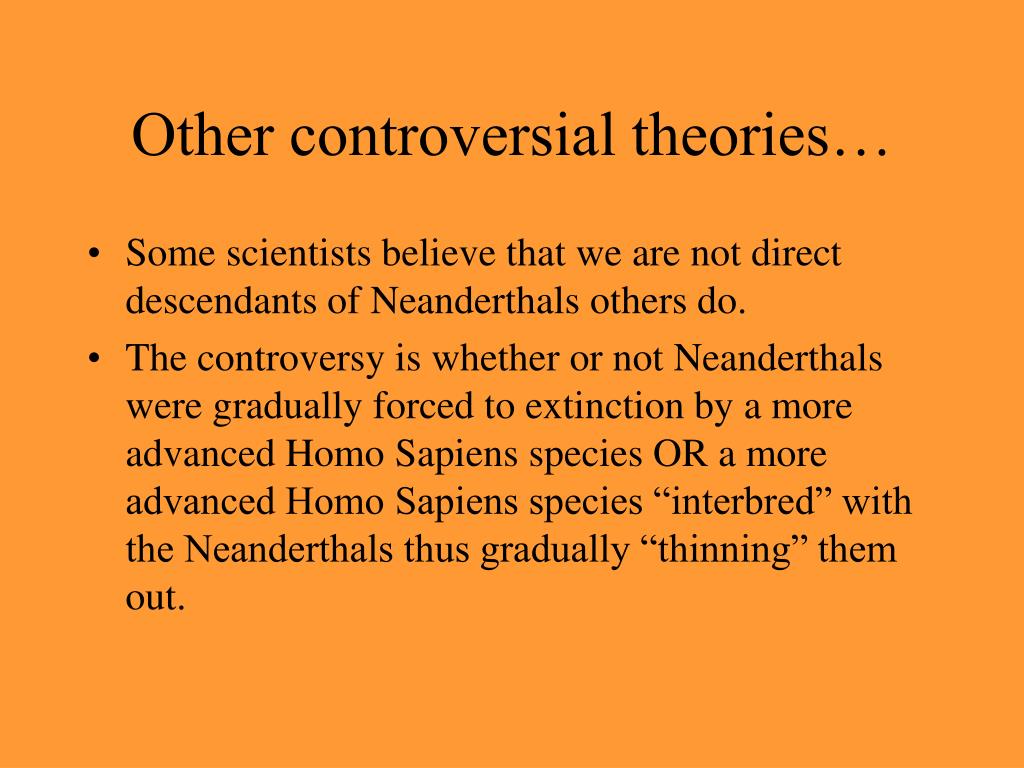 Other controversial theories…

• Some scientists believe that we are not direct descendants of Neanderthals others do.
• The controversy is whether or not Neanderthals were gradually forced to extinction by a more advanced Homo Sapiens species OR a more advanced Homo Sapiens species “interbred” with the Neanderthals thus gradually “thinning” them out.